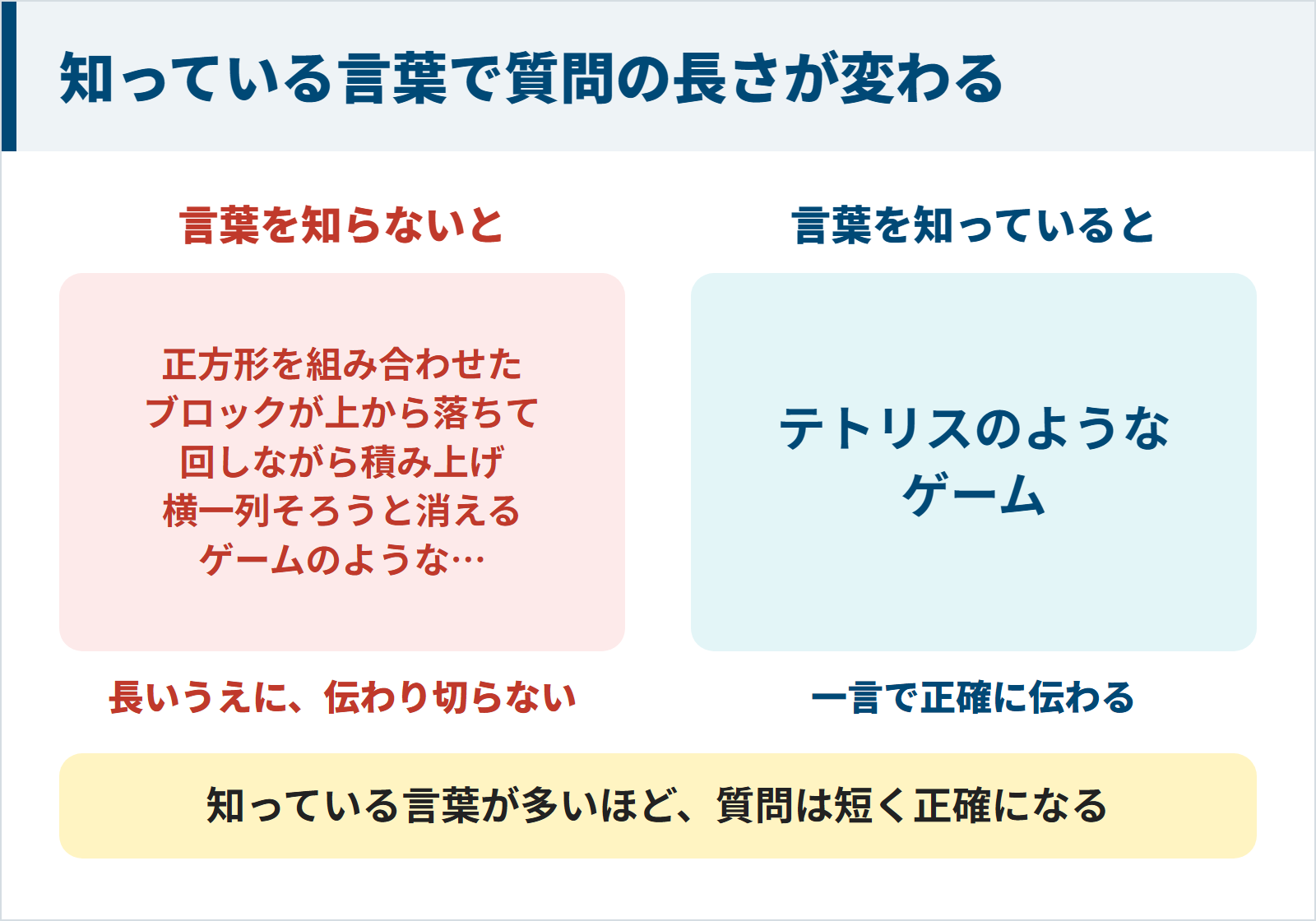 知っている言葉で質問の長さが変わる

言葉を知らないと

正方形を組み合わせた
ブロックが上から落ちて
回しながら積み上げ
横一列そろうと消える
ゲームのような…

長いうえに、伝わり切らない

言葉を知っていると

テトリスのような
ゲーム

一言で正確に伝わる

知っている言葉が多いほど、質問は短く正確になる